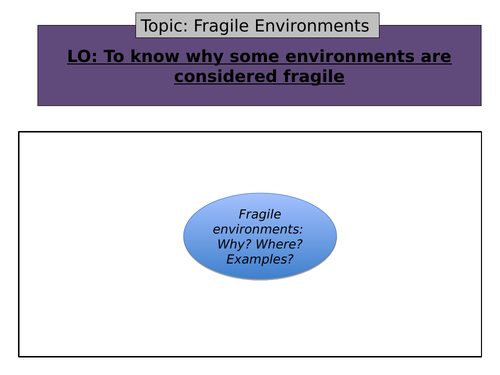 Topic: Fragile Environments

LO: To know why some environments are considered fragile

Fragile environments: Why? Where? Examples?